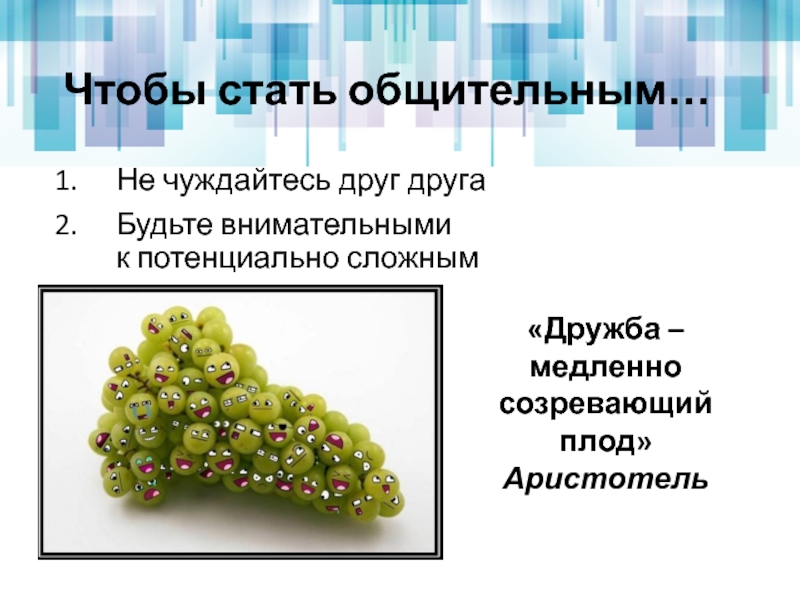 Чтобы стать общительным…

1. Не чуждайтесь друг друга
2. Будьте внимательными к потенциально сложным

«Дружба – медленно созревающий плод»
Аристотель